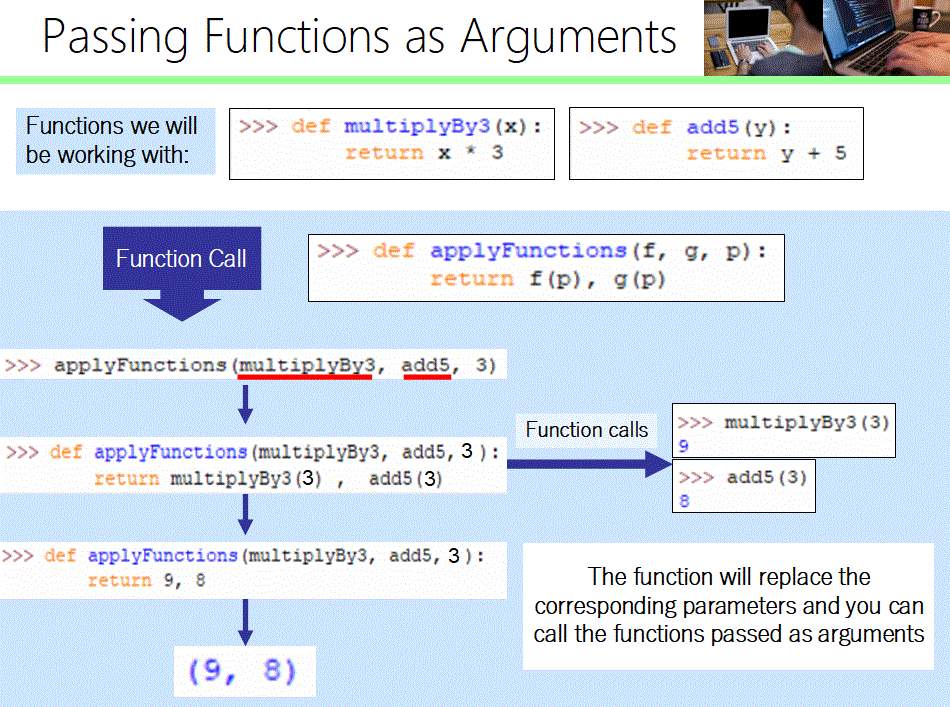 Passing Functions as Arguments

Functions we will be working with:

>>> def multiplyBy3(x):
        return x * 3

>>> def add5(y):
        return y + 5

Function Call

>>> def applyFunctions(f, g, p):
        return f(p), g(p)

>>> applyFunctions(multiplyBy3, add5, 3)

>>> def applyFunctions(multiplyBy3, add5, 3):
        return multiplyBy3(3) , add5(3)

Function calls

>>> multiplyBy3(3)
9

>>> add5(3)
8

>>> def applyFunctions(multiplyBy3, add5, 3):
        return 9, 8

(9, 8)

The function will replace the corresponding parameters and you can call the functions passed as arguments